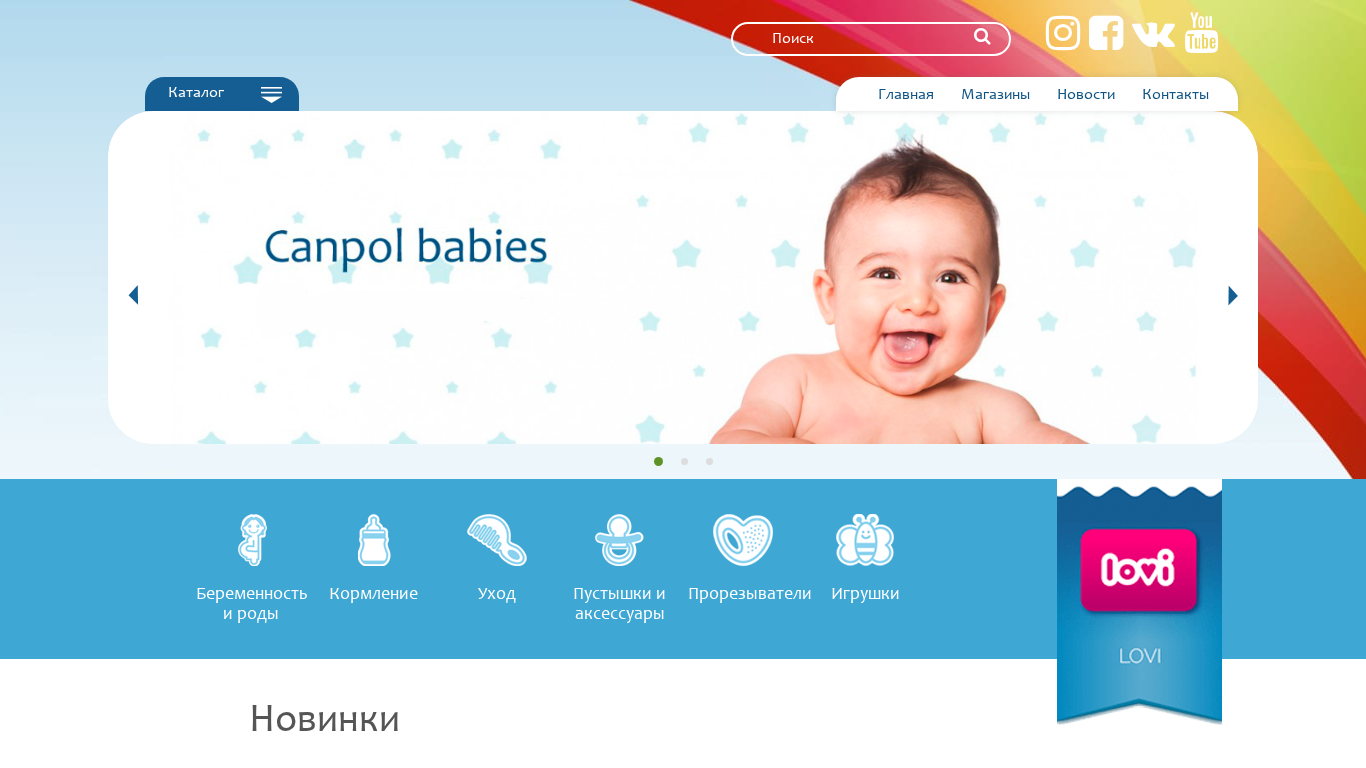 Поиск

You Tube

Каталог

Главная Магазины Новости Контакты

Canpol babies

Беременность и роды

Кормление

Уход

Пустышки и аксессуары

Прорезыватели

Игрушки

lovi

LOVI

Новинки